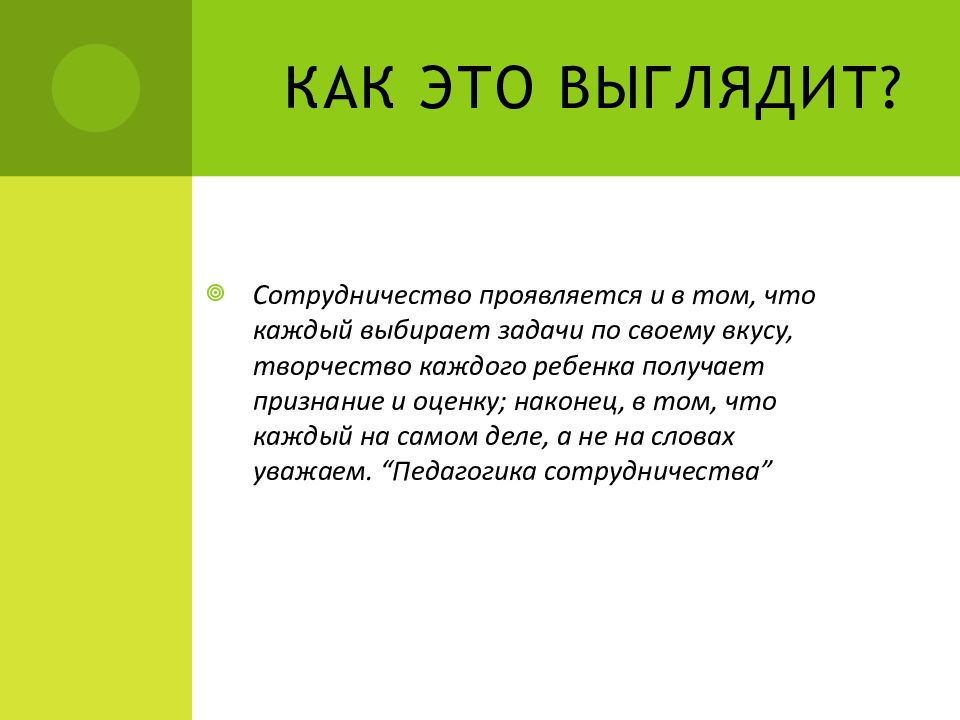 КАК ЭТО ВЫГЛЯДИТ?

Сотрудничество проявляется и в том, что каждый выбирает задачи по своему вкусу, творчество каждого ребенка получает признание и оценку; наконец, в том, что каждый на самом деле, а не на словах уважаем. “Педагогика сотрудничества”